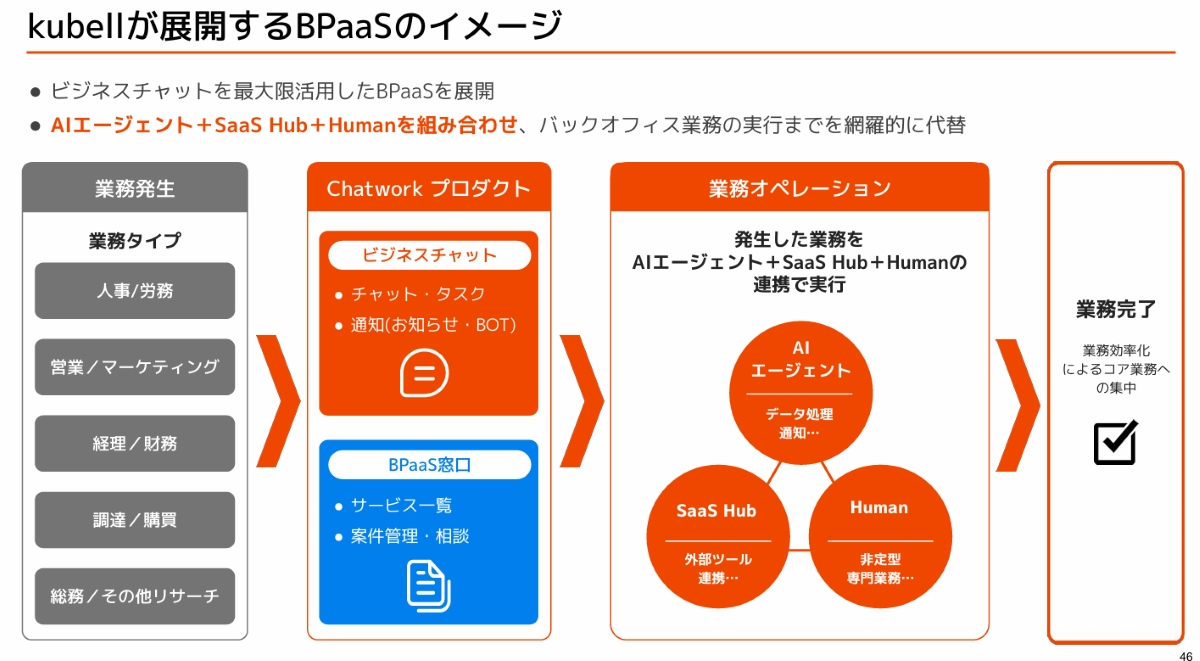 kubellが展開するBPaaSのイメージ

● ビジネスチャットを最大限活用したBPaaSを展開
● AIエージェント＋SaaS Hub＋Humanを組み合わせ、バックオフィス業務の実行までを網羅的に代替

業務発生

業務タイプ

人事/労務

営業／マーケティング

経理／財務

調達／購買

総務／その他リサーチ

Chatwork プロダクト

ビジネスチャット

● チャット・タスク
● 通知(お知らせ・BOT)

BPaaS窓口

● サービス一覧
● 案件管理・相談

業務オペレーション

発生した業務を
AIエージェント＋SaaS Hub＋Humanの
連携で実行

AI
エージェント
データ処理
通知…

SaaS Hub
外部ツール
連携…

Human
非定型
専門業務…

業務完了

業務効率化
によるコア業務へ
の集中

46